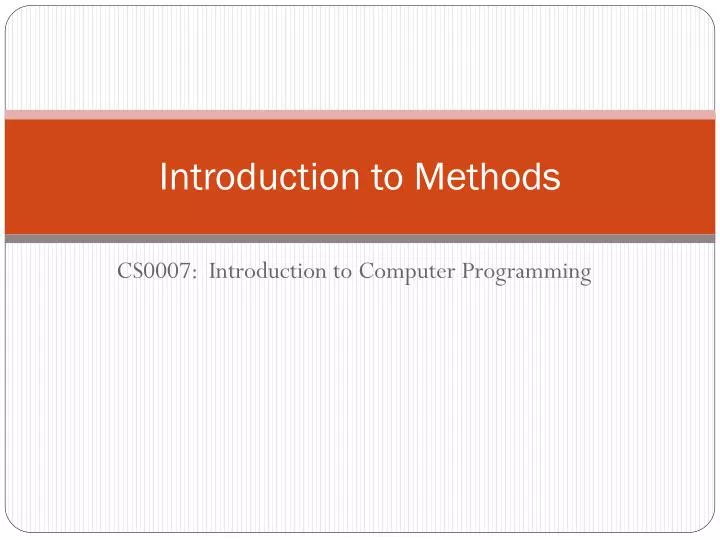 Introduction to Methods

CS0007: Introduction to Computer Programming